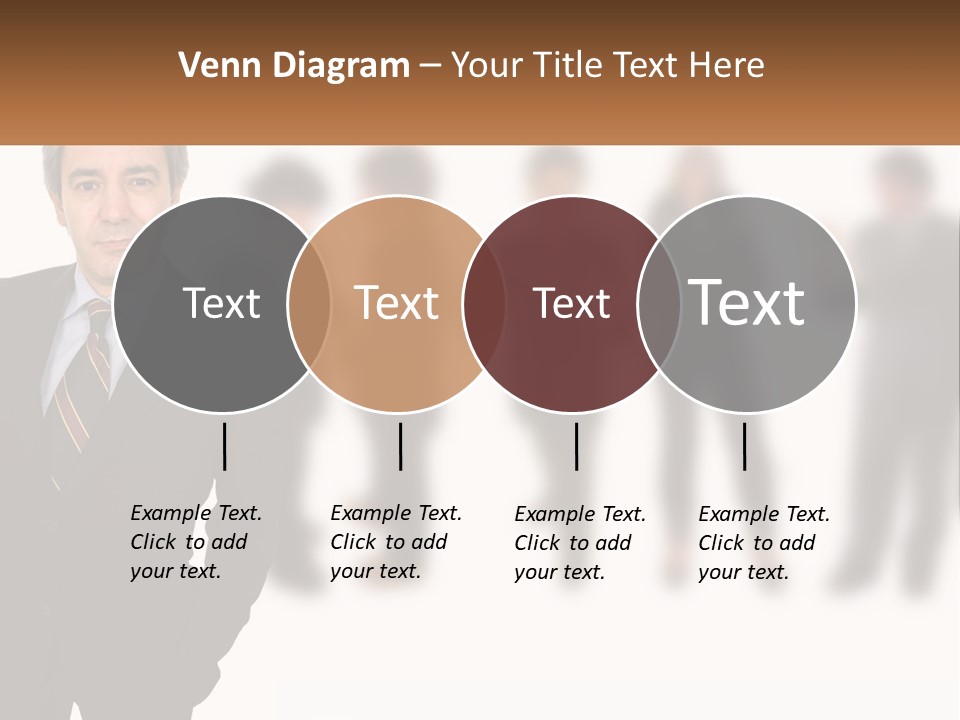 Venn Diagram – Your Title Text Here

Text

Text

Text

Text

Example Text. Click to add your text.

Example Text. Click to add your text.

Example Text. Click to add your text.

Example Text. Click to add your text.